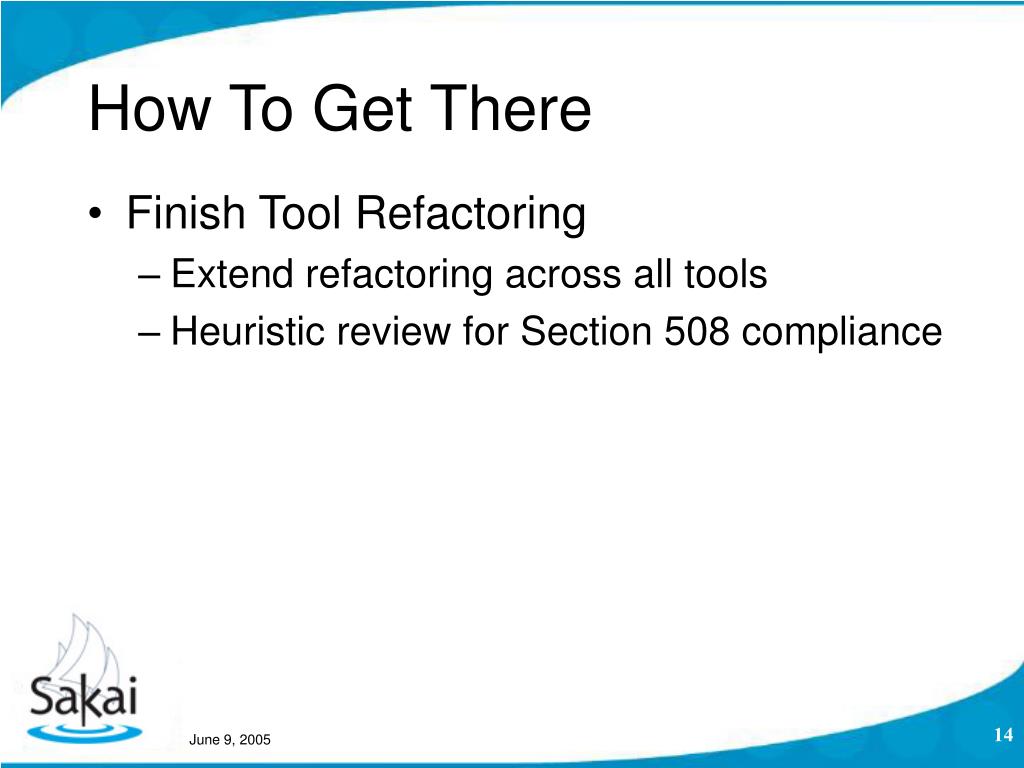 How To Get There

• Finish Tool Refactoring
– Extend refactoring across all tools
– Heuristic review for Section 508 compliance

Sakai

June 9, 2005

14